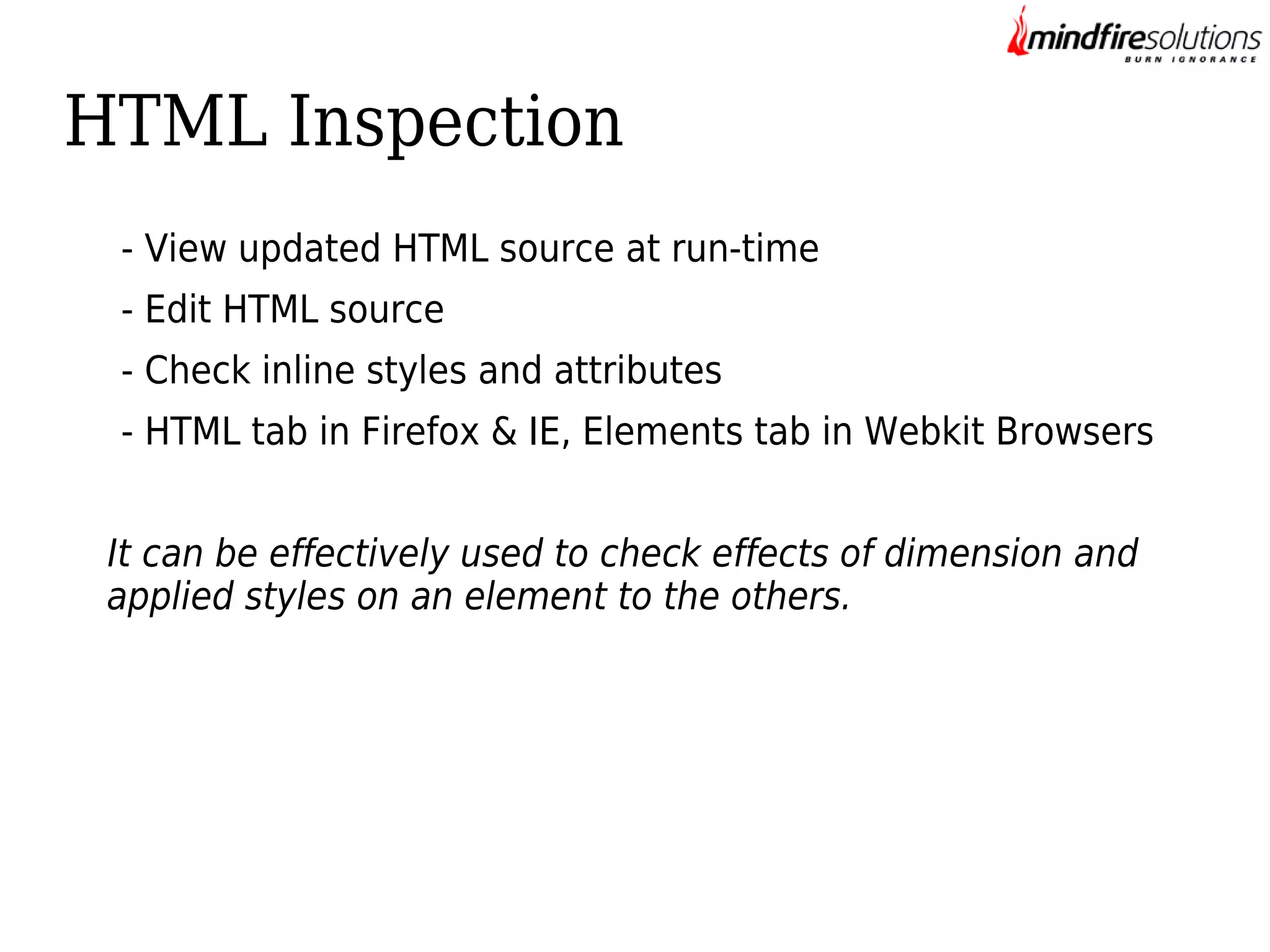 mindfiresolutions
BURN IGNORANCE

HTML Inspection

- View updated HTML source at run-time
- Edit HTML source
- Check inline styles and attributes
- HTML tab in Firefox & IE, Elements tab in Webkit Browsers

It can be effectively used to check effects of dimension and applied styles on an element to the others.